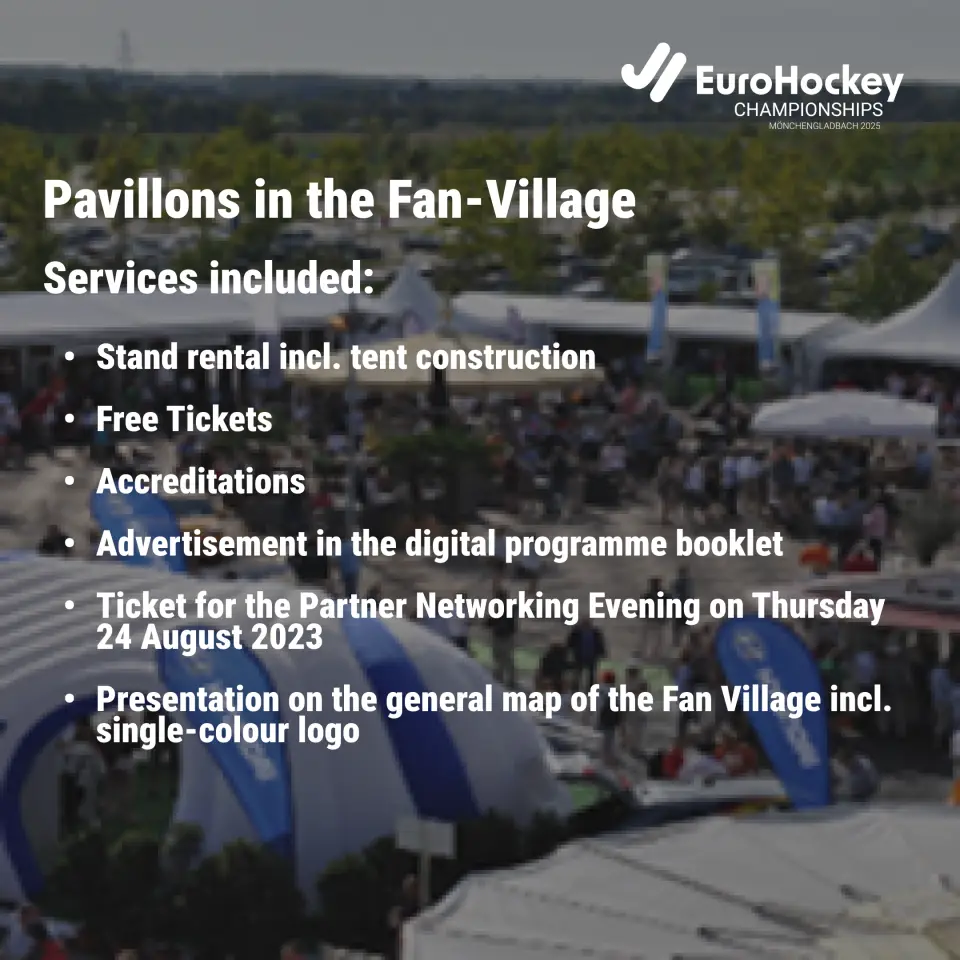 EuroHockey
CHAMPIONSHIPS
MÖNCHENGLADBACH 2025

Pavillons in the Fan-Village

Services included:

• Stand rental incl. tent construction
• Free Tickets
• Accreditations
• Advertisement in the digital programme booklet
• Ticket for the Partner Networking Evening on Thursday 24 August 2023
• Presentation on the general map of the Fan Village incl. single-colour logo